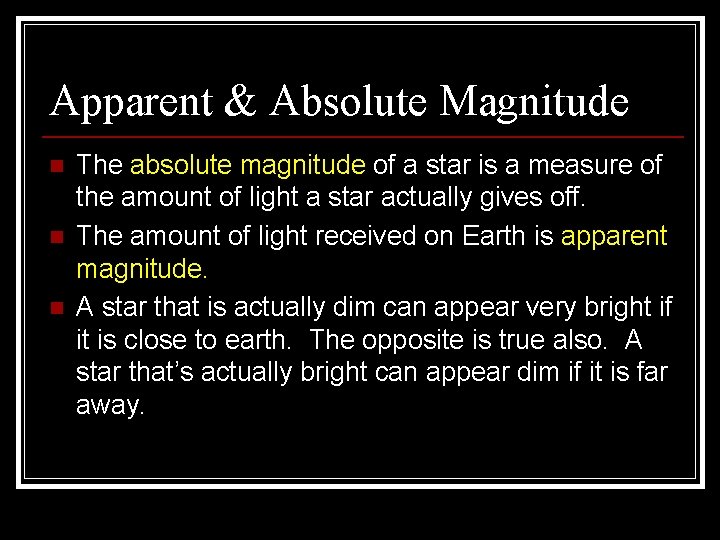 Apparent & Absolute Magnitude

- The absolute magnitude of a star is a measure of the amount of light a star actually gives off.
- The amount of light received on Earth is apparent magnitude.
- A star that is actually dim can appear very bright if it is close to earth.  The opposite is true also.  A star that's actually bright can appear dim if it is far away.